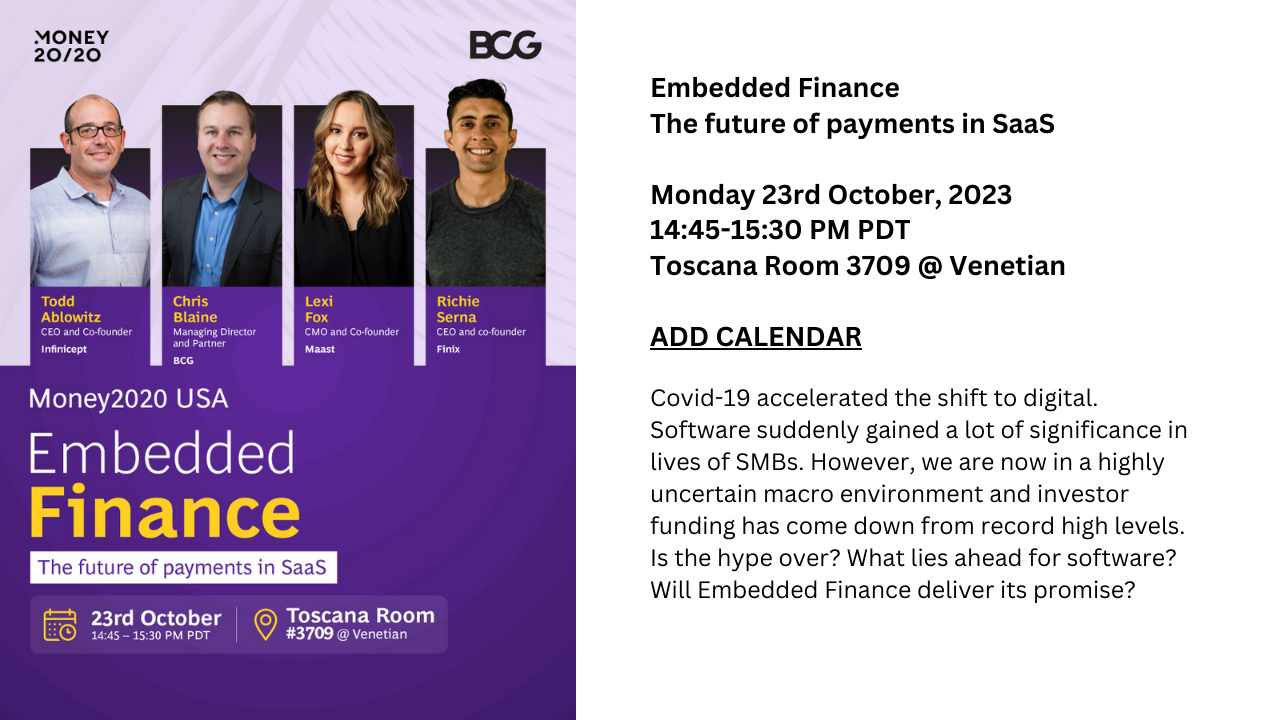 MONEY 20/20

BCG

Todd Ablowitz
CEO and Co-founder
Infinicept

Chris Blaine
Managing Director and Partner
BCG

Lexi Fox
CMO and Co-founder
Maast

Richie Serna
CEO and co-founder
Finix

Money2020 USA

Embedded Finance

The future of payments in SaaS

23rd October
14:45 – 15:30 PM PDT

Toscana Room
#3709 @ Venetian

Embedded Finance
The future of payments in SaaS

Monday 23rd October, 2023
14:45-15:30 PM PDT
Toscana Room 3709 @ Venetian

ADD CALENDAR

Covid-19 accelerated the shift to digital. Software suddenly gained a lot of significance in lives of SMBs. However, we are now in a highly uncertain macro environment and investor funding has come down from record high levels. Is the hype over? What lies ahead for software? Will Embedded Finance deliver its promise?